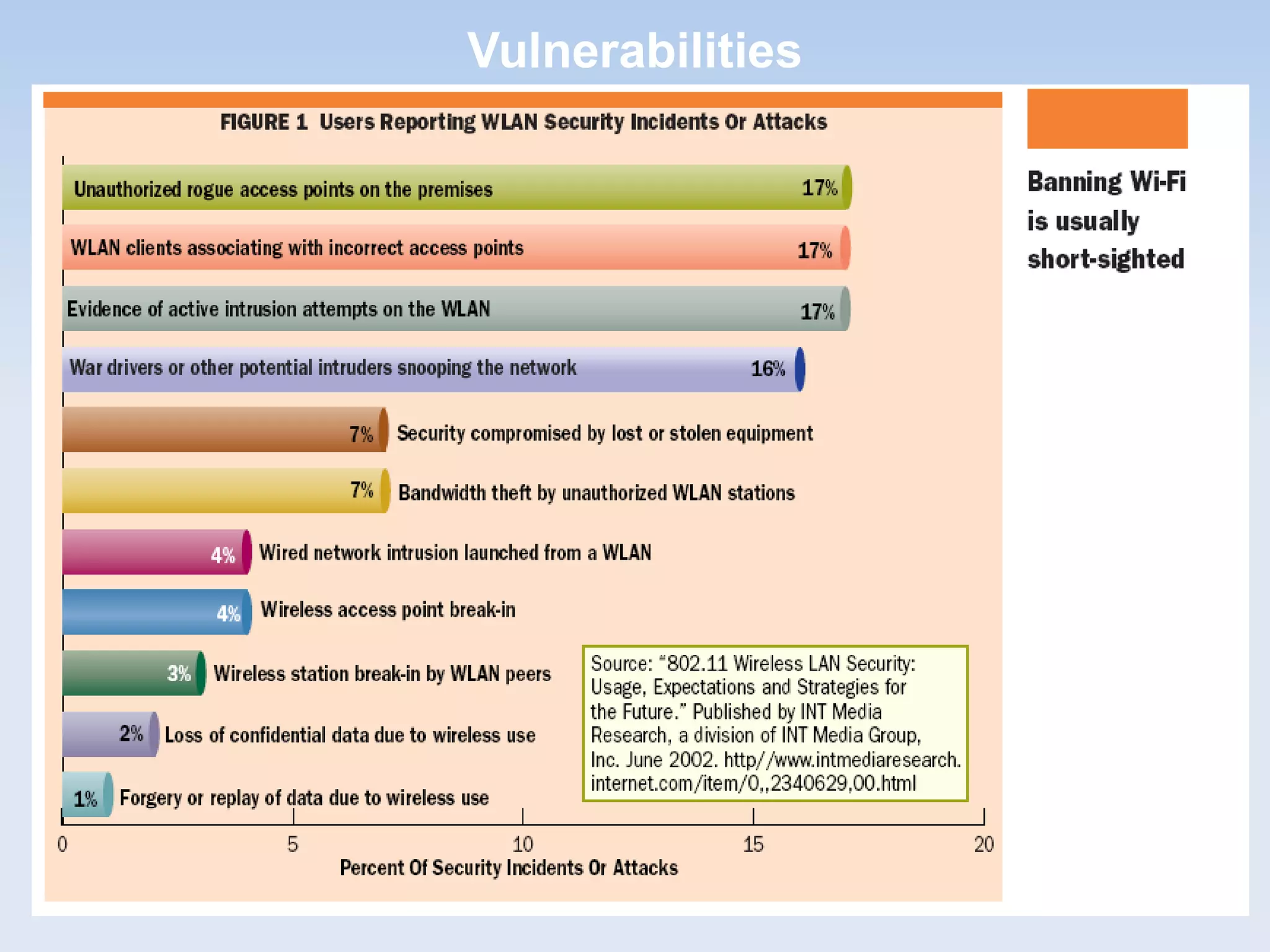 Vulnerabilities

FIGURE 1 Users Reporting WLAN Security Incidents Or Attacks

Unauthorized rogue access points on the premises 17%

WLAN clients associating with incorrect access points 17%

Evidence of active intrusion attempts on the WLAN 17%

War drivers or other potential intruders snooping the network 16%

7% Security compromised by lost or stolen equipment

7% Bandwidth theft by unauthorized WLAN stations

4% Wired network intrusion launched from a WLAN

4% Wireless access point break-in

3% Wireless station break-in by WLAN peers

2% Loss of confidential data due to wireless use

1% Forgery or replay of data due to wireless use

Source: "802.11 Wireless LAN Security: Usage, Expectations and Strategies for the Future." Published by INT Media Research, a division of INT Media Group, Inc. June 2002. http//www.intmediaresearch.internet.com/item/0,,2340629,00.html

0 5 10 15 20

Percent Of Security Incidents Or Attacks

Banning Wi-Fi is usually short-sighted